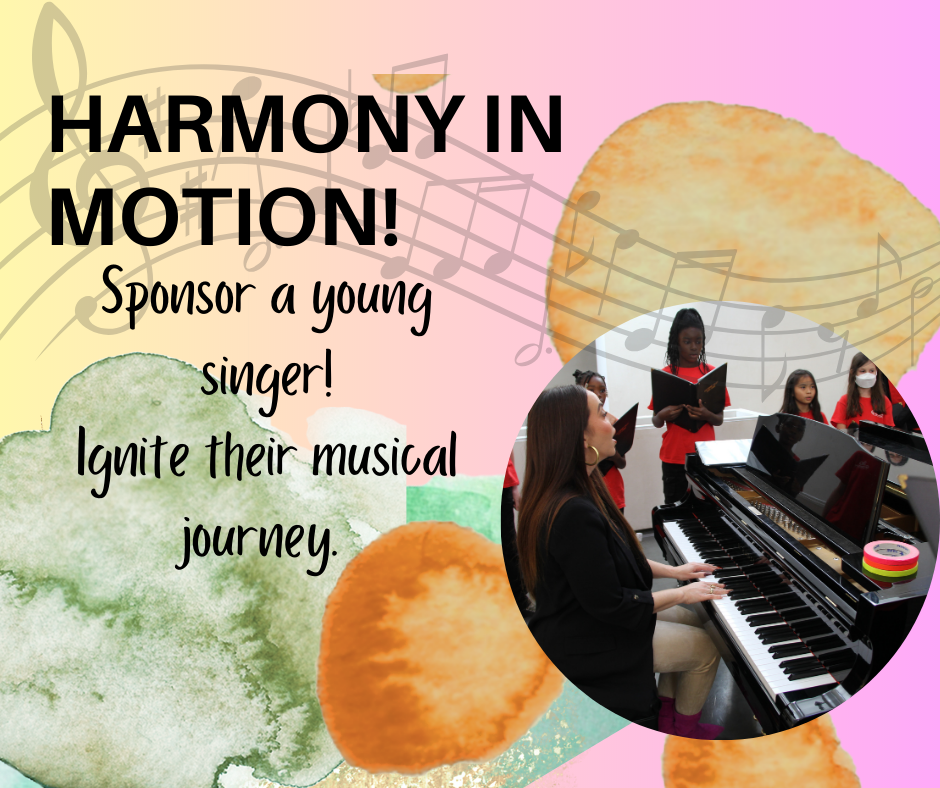 HARMONY IN MOTION!

Sponsor a young singer!
Ignite their musical journey.